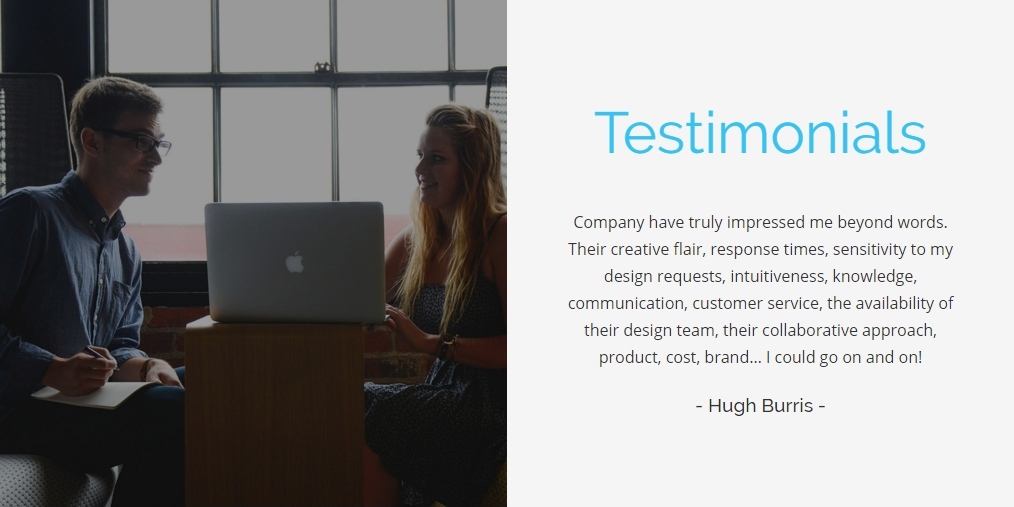 Testimonials

Company have truly impressed me beyond words. Their creative flair, response times, sensitivity to my design requests, intuitiveness, knowledge, communication, customer service, the availability of their design team, their collaborative approach, product, cost, brand... I could go on and on!

- Hugh Burris -